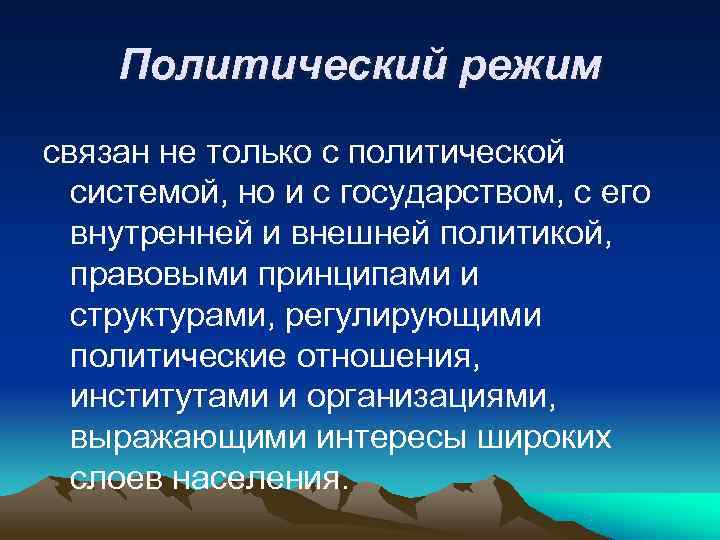 Политический режим

связан не только с политической системой, но и с государством, с его внутренней и внешней политикой, правовыми принципами и структурами, регулирующими политические отношения, институтами и организациями, выражающими интересы широких слоев населения.